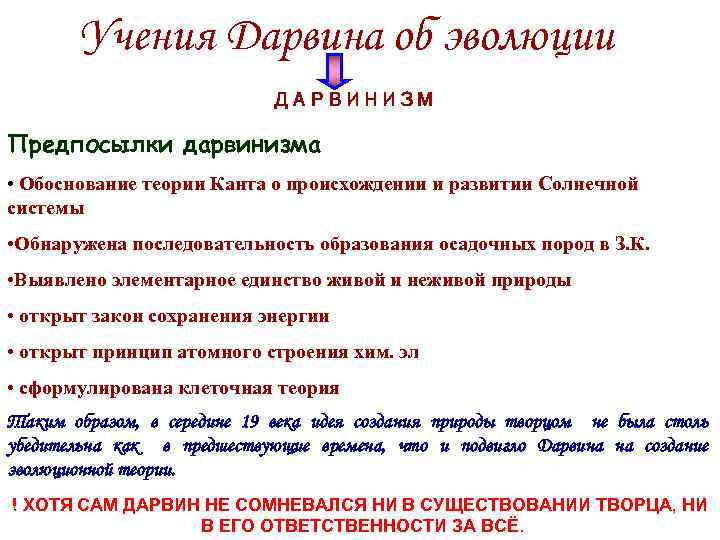 Учения Дарвина об эволюции

ДАРВИНИЗМ

Предпосылки дарвинизма

• Обоснование теории Канта о происхождении и развитии Солнечной системы

•Обнаружена последовательность образования осадочных пород в З.К.

•Выявлено элементарное единство живой и неживой природы

• открыт закон сохранения энергии

• открыт принцип атомного строения хим. эл

• сформулирована клеточная теория

Таким образом, в середине 19 века идея создания природы творцом не была столь убедительна как в предшествующие времена, что и подвигло Дарвина на создание эволюционной теории.

! ХОТЯ САМ ДАРВИН НЕ СОМНЕВАЛСЯ НИ В СУЩЕСТВОВАНИИ ТВОРЦА, НИ В ЕГО ОТВЕТСТВЕННОСТИ ЗА ВСЁ.